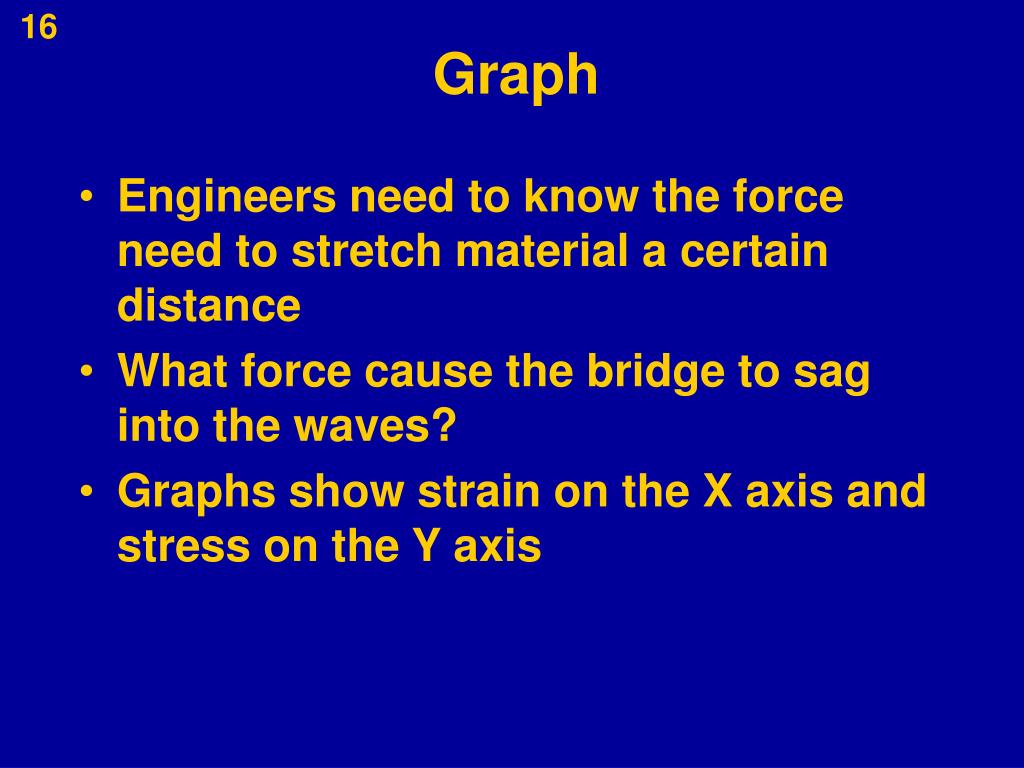 16

Graph

• Engineers need to know the force need to stretch material a certain distance
• What force cause the bridge to sag into the waves?
• Graphs show strain on the X axis and stress on the Y axis